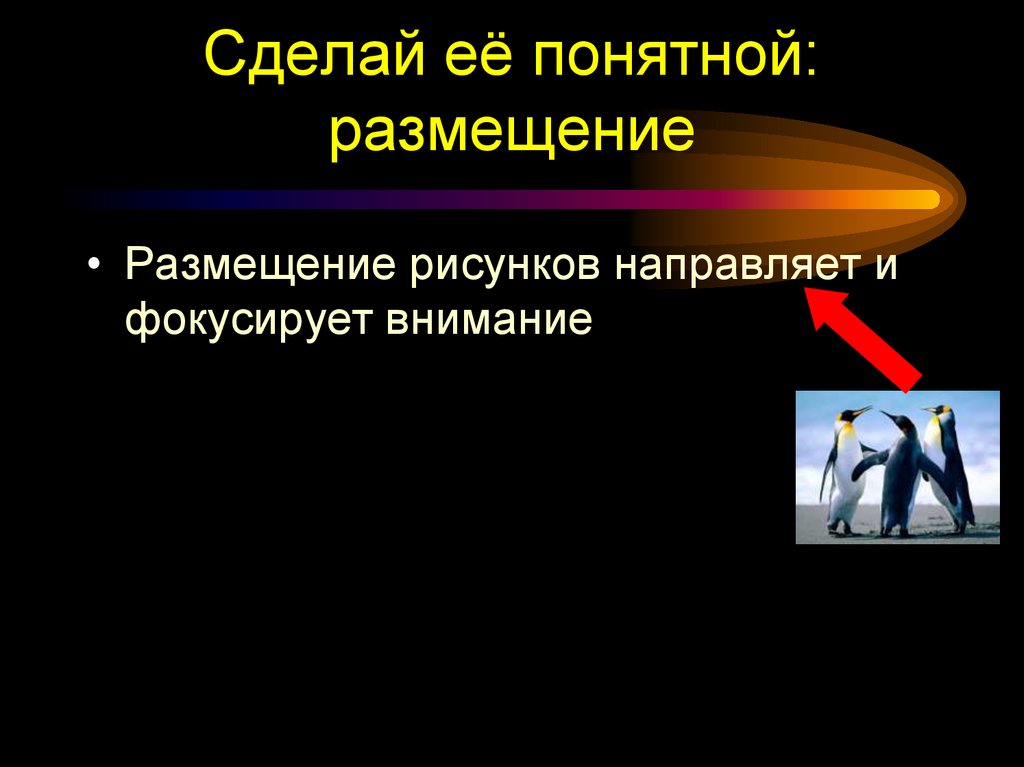 Сделай её понятной: размещение

• Размещение рисунков направляет и фокусирует внимание